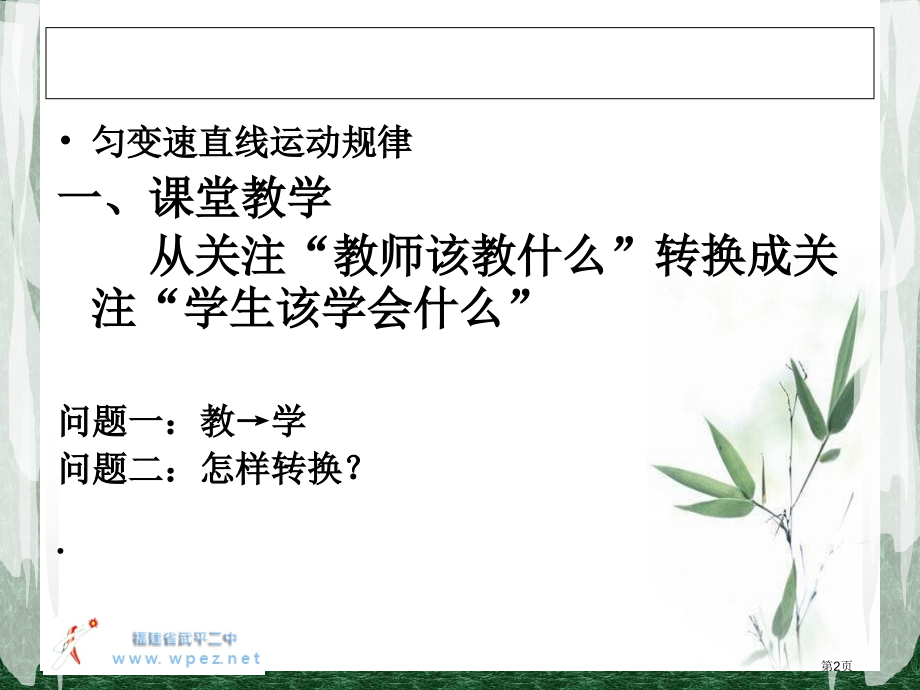 • 匀变速直线运动规律

一、课堂教学

从关注“教师该教什么”转换成关注“学生该学会什么”

问题一：教→学
问题二：怎样转换？

•

福建省武平二中
www.wpez.net

第2页